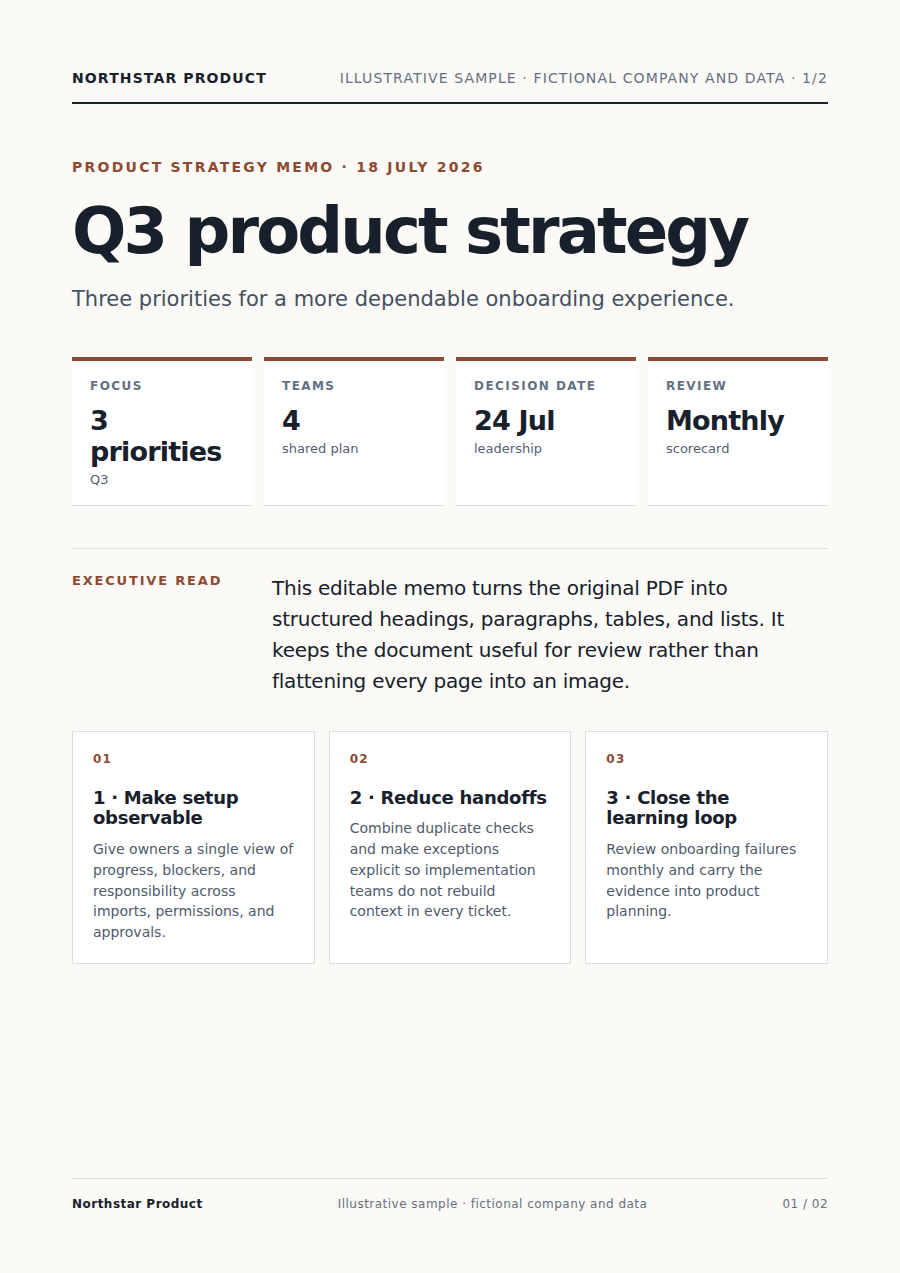 NORTHSTAR PRODUCT

ILLUSTRATIVE SAMPLE · FICTIONAL COMPANY AND DATA · 1/2

PRODUCT STRATEGY MEMO · 18 JULY 2026

Q3 product strategy

Three priorities for a more dependable onboarding experience.

FOCUS
3 priorities
Q3

TEAMS
4
shared plan

DECISION DATE
24 Jul
leadership

REVIEW
Monthly
scorecard

EXECUTIVE READ

This editable memo turns the original PDF into structured headings, paragraphs, tables, and lists. It keeps the document useful for review rather than flattening every page into an image.

01

1 · Make setup observable

Give owners a single view of progress, blockers, and responsibility across imports, permissions, and approvals.

02

2 · Reduce handoffs

Combine duplicate checks and make exceptions explicit so implementation teams do not rebuild context in every ticket.

03

3 · Close the learning loop

Review onboarding failures monthly and carry the evidence into product planning.

Northstar Product

Illustrative sample · fictional company and data

01 / 02